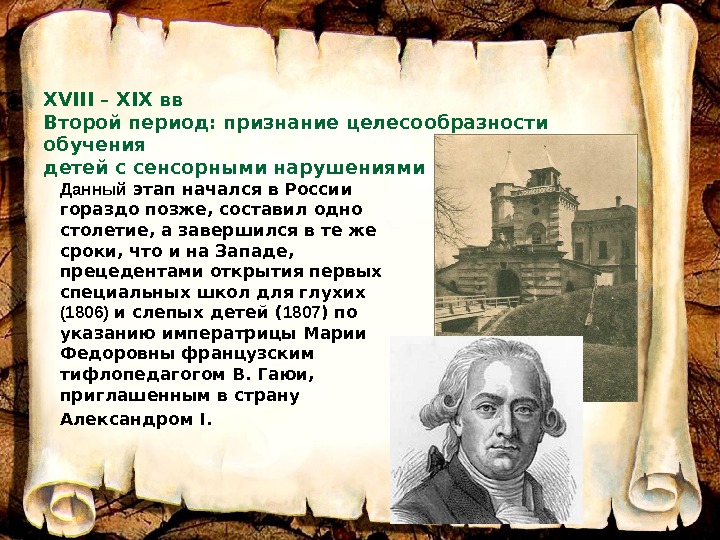 XVIII – XIX вв
Второй период: признание целесообразности обучения
детей с сенсорными нарушениями

Данный этап начался в России гораздо позже, составил одно столетие, а завершился в те же сроки, что и на Западе, прецедентами открытия первых специальных школ для глухих (1806) и слепых детей (1807) по указанию императрицы Марии Федоровны французским тифлопедагогом В. Гаюи, приглашенным в страну Александром I.